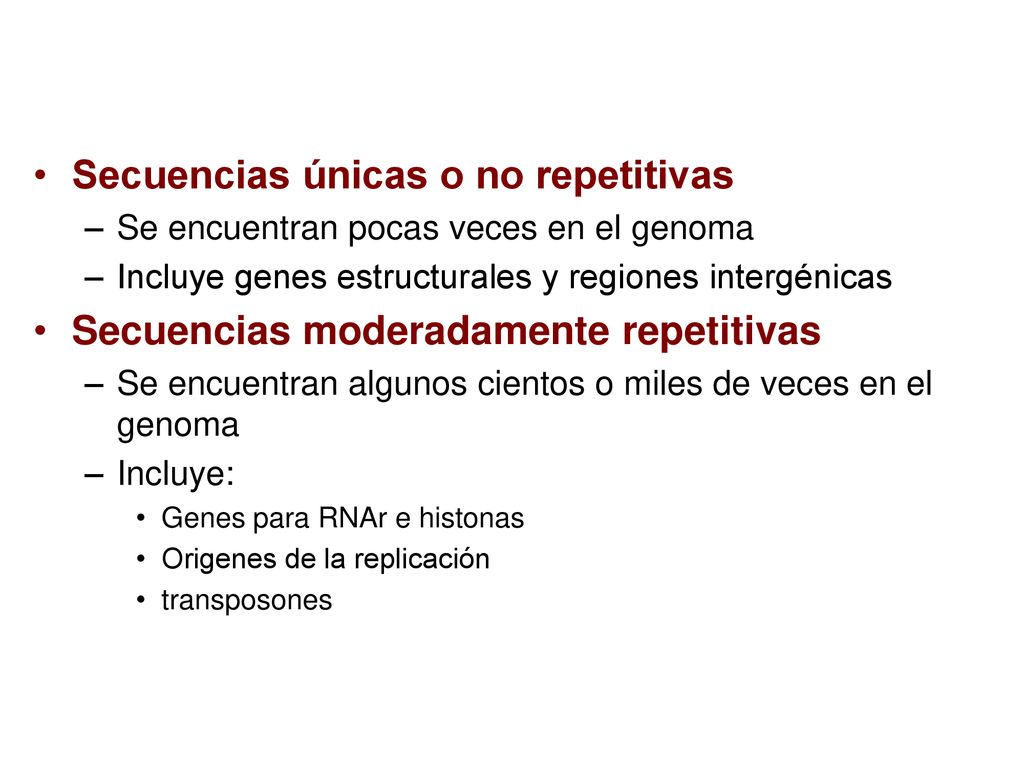 • Secuencias únicas o no repetitivas
– Se encuentran pocas veces en el genoma
– Incluye genes estructurales y regiones intergénicas
• Secuencias moderadamente repetitivas
– Se encuentran algunos cientos o miles de veces en el genoma
– Incluye:
• Genes para RNAr e histonas
• Origenes de la replicación
• transposones